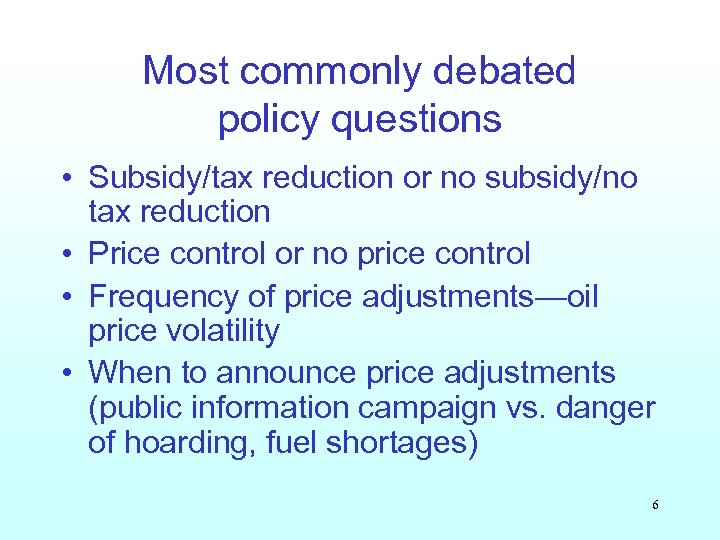 Most commonly debated policy questions

• Subsidy/tax reduction or no subsidy/no tax reduction
• Price control or no price control
• Frequency of price adjustments—oil price volatility
• When to announce price adjustments (public information campaign vs. danger of hoarding, fuel shortages)

6